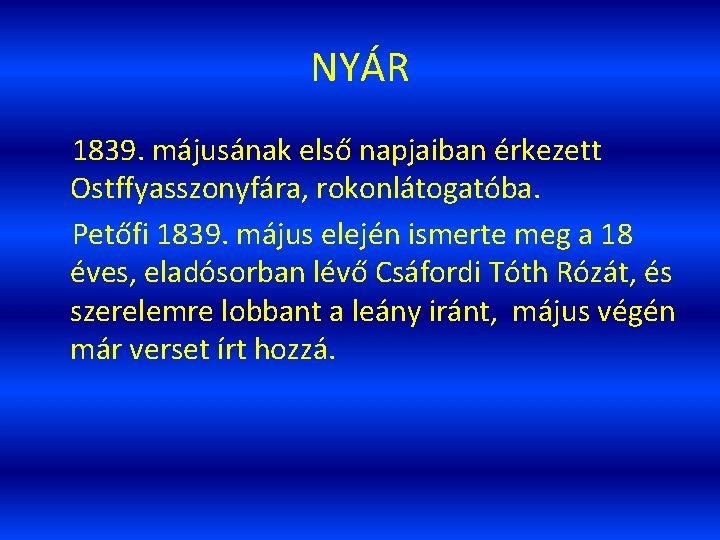 NYÁR

1839. májusának első napjaiban érkezett Ostffyasszonyfára, rokonlátogatóba.

Petőfi 1839. május elején ismerte meg a 18 éves, eladósorban lévő Csáfordi Tóth Rózát, és szerelemre lobbant a leány iránt, május végén már verset írt hozzá.